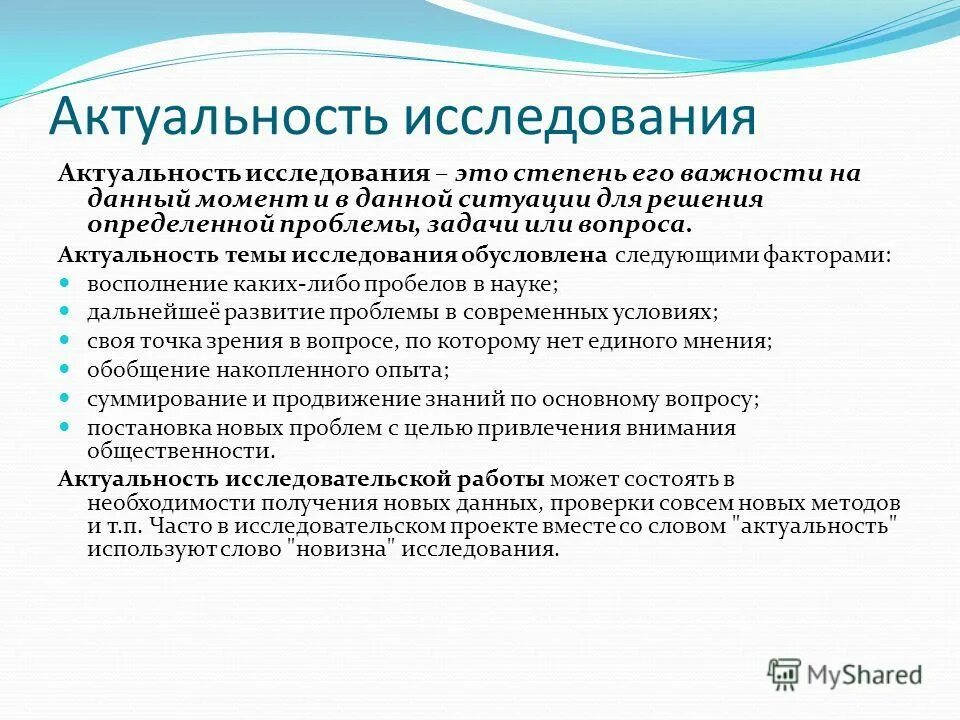 Актуальность исследования

Актуальность исследования – это степень его важности на данный момент и в данной ситуации для решения определенной проблемы, задачи или вопроса.

Актуальность темы исследования обусловлена следующими факторами:

- восполнение каких-либо пробелов в науке;
- дальнейшеё развитие проблемы в современных условиях;
- своя точка зрения в вопросе, по которому нет единого мнения;
- обобщение накопленного опыта;
- суммирование и продвижение знаний по основному вопросу;
- постановка новых проблем с целью привлечения внимания общественности.

Актуальность исследовательской работы может состоять в необходимости получения новых данных, проверки совсем новых методов и т.п. Часто в исследовательском проекте вместе со словом "актуальность" используют слово "новизна" исследования.

MyShared